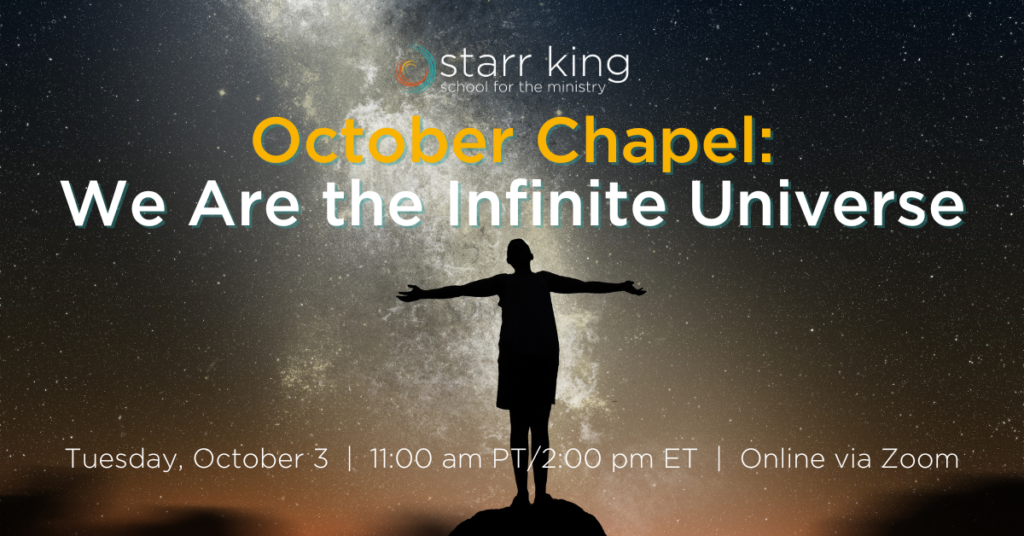 starr king
school for the ministry

October Chapel:
We Are the Infinite Universe

Tuesday, October 3 | 11:00 am PT/2:00 pm ET | Online via Zoom